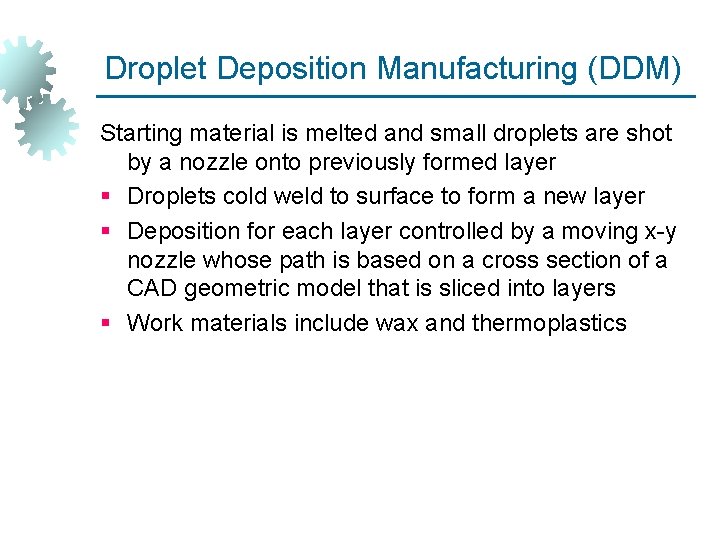 Droplet Deposition Manufacturing (DDM)

Starting material is melted and small droplets are shot by a nozzle onto previously formed layer

• Droplets cold weld to surface to form a new layer
• Deposition for each layer controlled by a moving x-y nozzle whose path is based on a cross section of a CAD geometric model that is sliced into layers
• Work materials include wax and thermoplastics